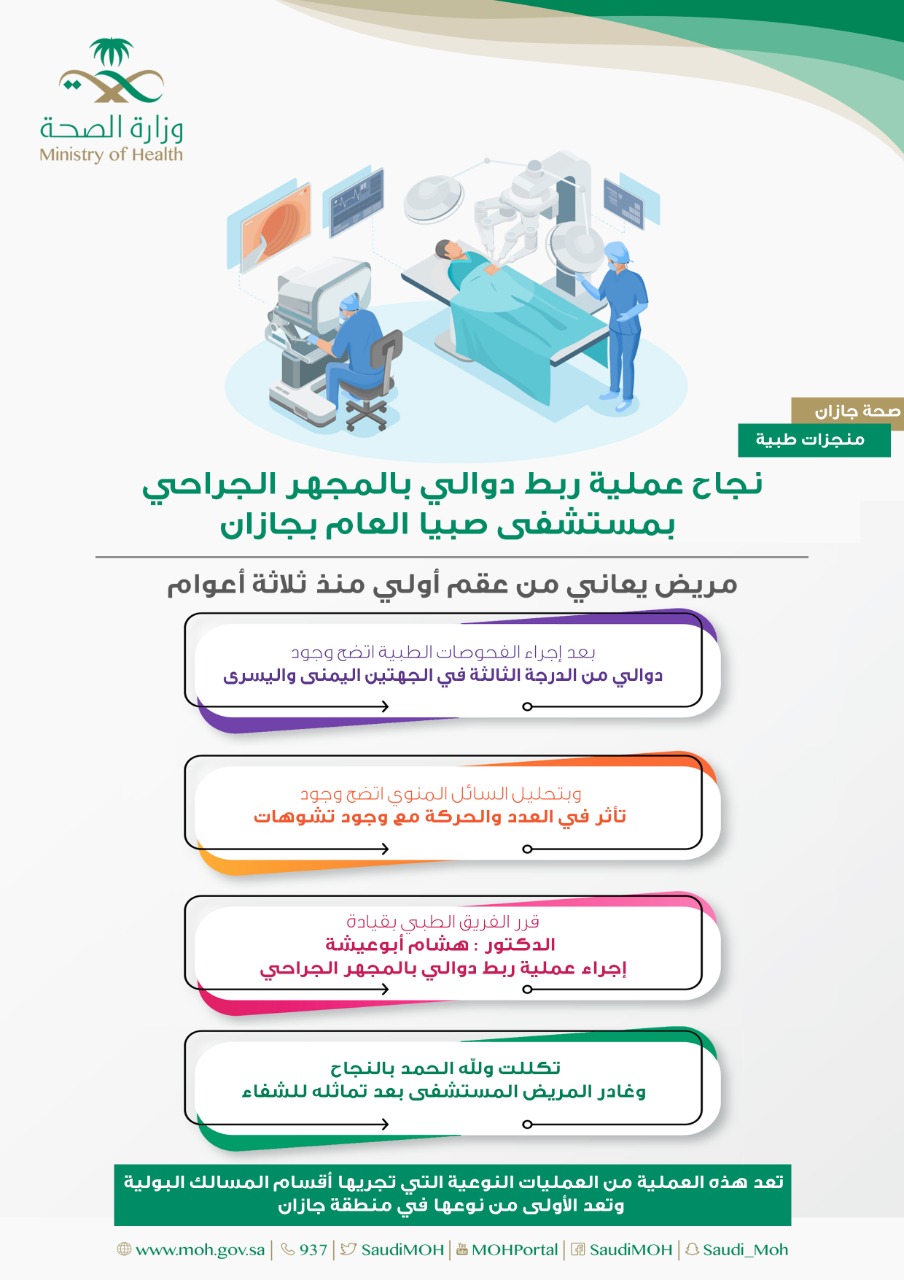 وزارة الصحة
Ministry of Health

صحة جازان
منجزات طبية

نجاح عملية ربط دوالي بالمجهر الجراحي
بمستشفى صبيا العام بجازان

مريض يعاني من عقم أولي منذ ثلاثة أعوام

بعد إجراء الفحوصات الطبية اتضح وجود
دوالي من الدرجة الثالثة في الجهتين اليمنى واليسرى

وبتحليل السائل المنوي اتضح وجود
تأثر في العدد والحركة مع وجود تشوهات

قرر الفريق الطبي بقيادة
الدكتور : هشام أبوعيشة
إجراء عملية ربط دوالي بالمجهر الجراحي

تكللت ولله الحمد بالنجاح
وغادر المريض المستشفى بعد تماثله للشفاء

تعد هذه العملية من العمليات النوعية التي تجريها أقسام المسالك البولية
وتعد الأولى من نوعها في منطقة جازان

www.moh.gov.sa | 937 | SaudiMOH | MOHPortal | SaudiMOH | Saudi_Moh